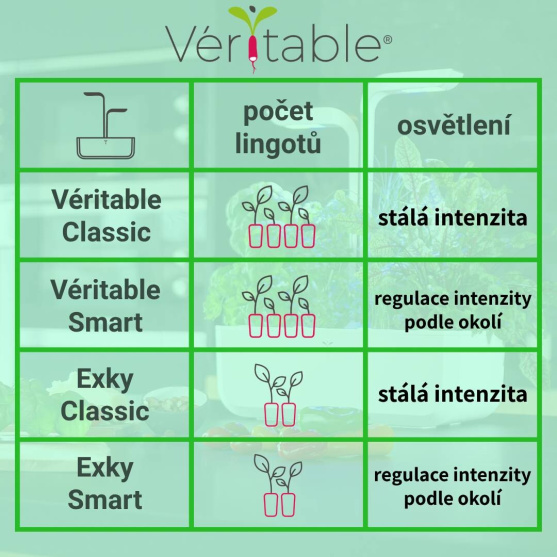 Véritable®

| | počet lingotů | osvětlení |
|---|---|---|
| Véritable Classic | | stálá intenzita |
| Véritable Smart | | regulace intenzity podle okolí |
| Exky Classic | | stálá intenzita |
| Exky Smart | | regulace intenzity podle okolí |